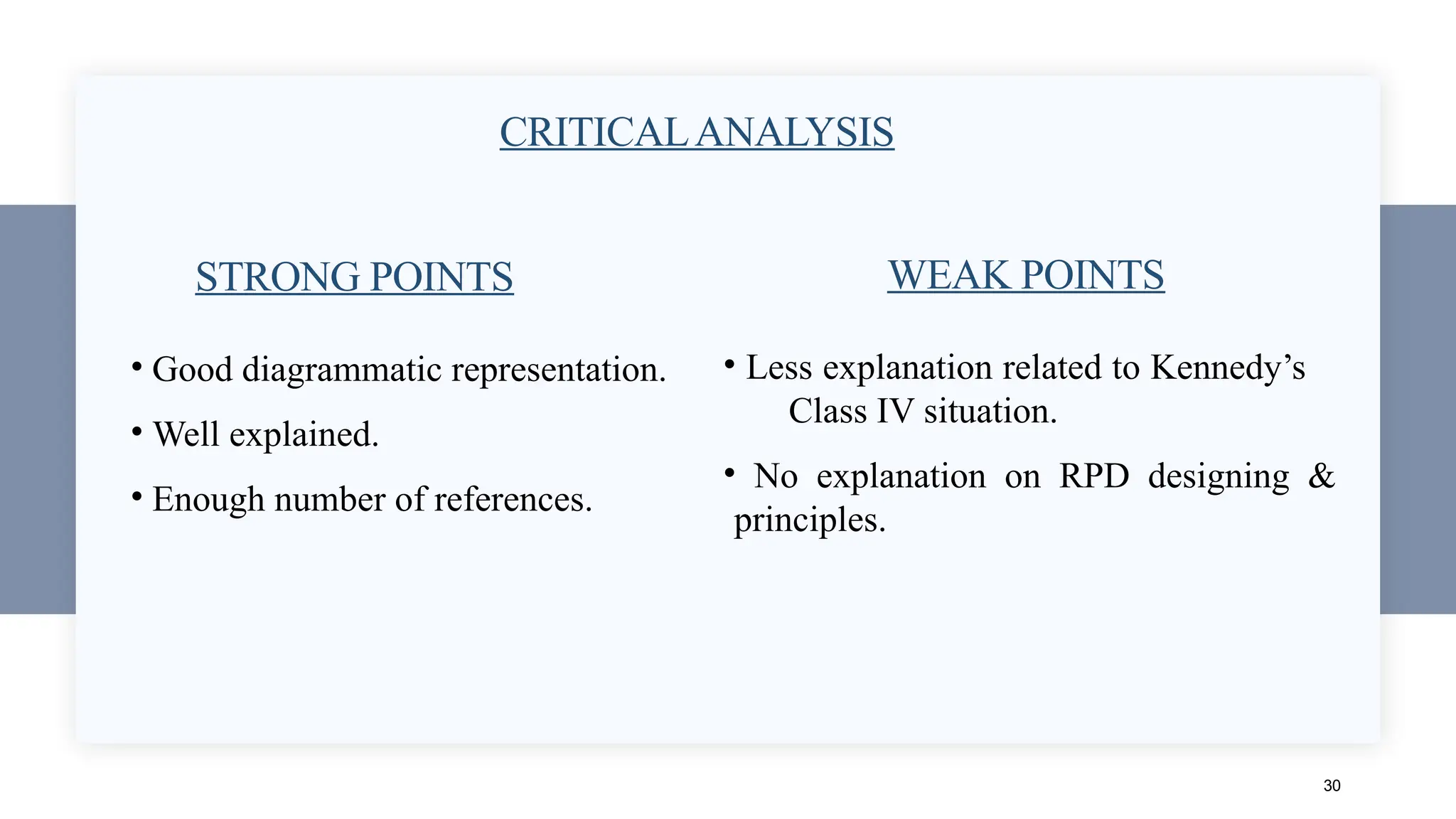 CRITICAL ANALYSIS

STRONG POINTS

• Good diagrammatic representation.

• Well explained.

• Enough number of references.

WEAK POINTS

• Less explanation related to Kennedy’s Class IV situation.

• No explanation on RPD designing & principles.

30